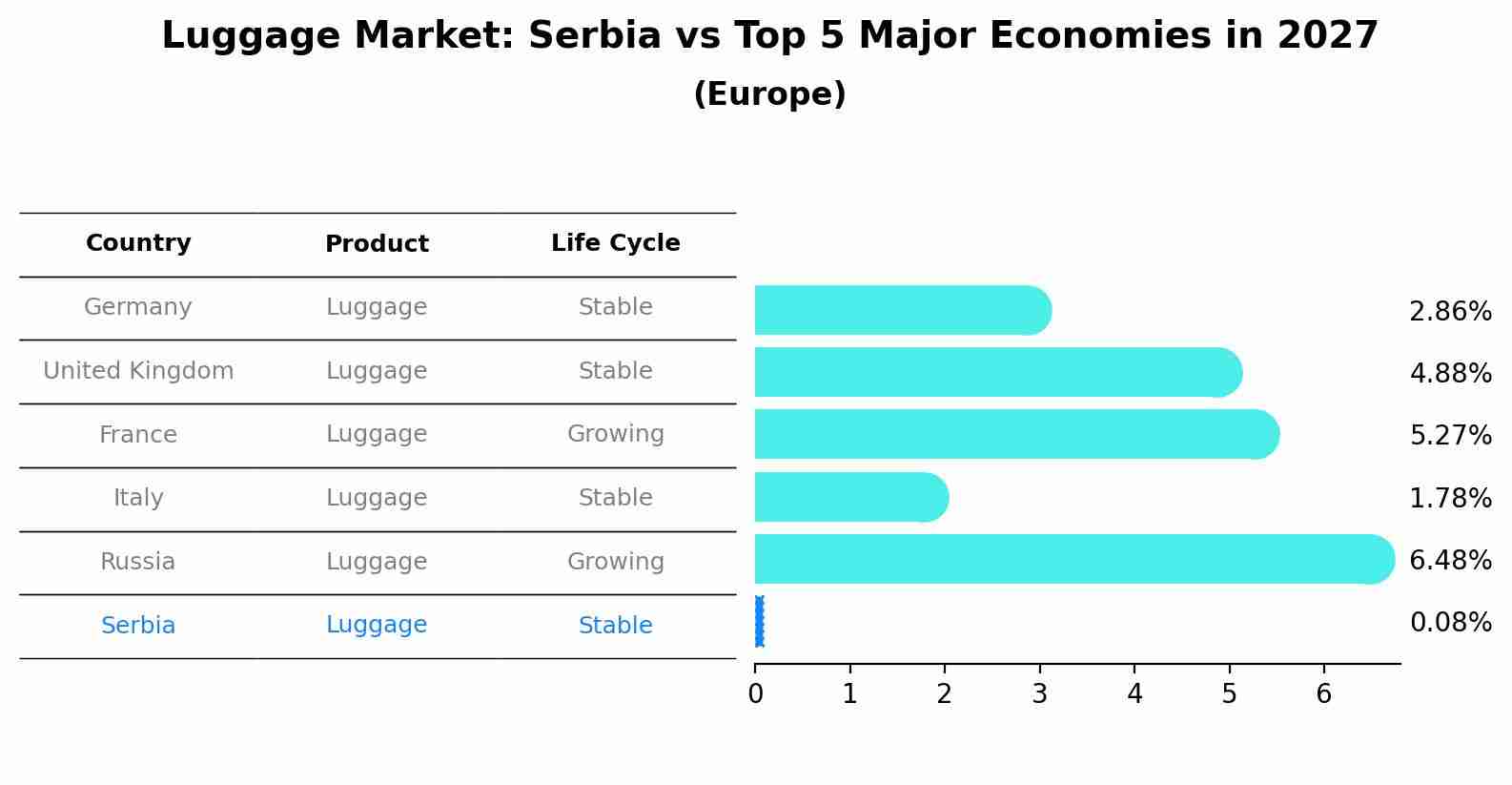 Luggage Market: Serbia vs Top 5 Major Economies in 2027
(Europe)

| Country | Product | Life Cycle |
|---|---|---|
| Germany | Luggage | Stable |
| United Kingdom | Luggage | Stable |
| France | Luggage | Growing |
| Italy | Luggage | Stable |
| Russia | Luggage | Growing |
| Serbia | Luggage | Stable |

2.86%
4.88%
5.27%
1.78%
6.48%
0.08%

0 1 2 3 4 5 6